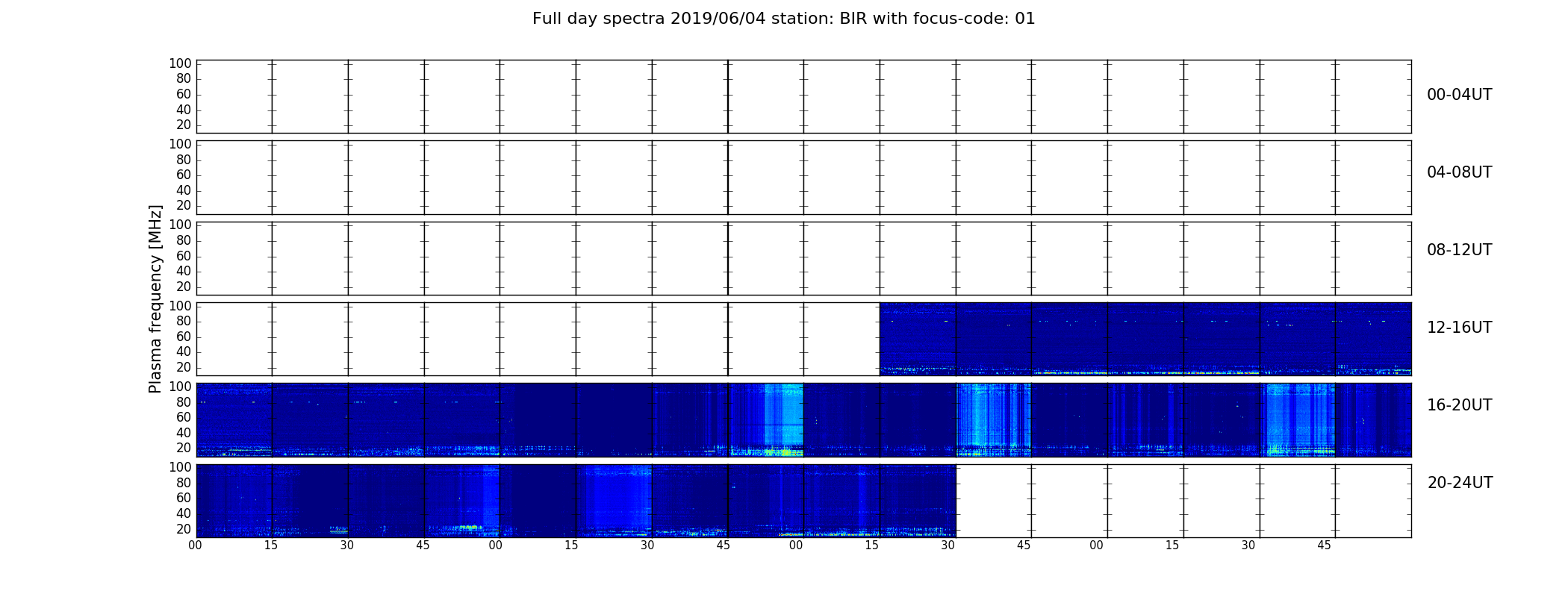 Full day spectra 2019/06/04 station: BIR with focus-code: 01

Plasma frequency [MHz]

100
80
60
40
20

00-04UT

100
80
60
40
20

04-08UT

100
80
60
40
20

08-12UT

100
80
60
40
20

12-16UT

100
80
60
40
20

16-20UT

100
80
60
40
20

20-24UT

00 15 30 45 00 15 30 45 00 15 30 45 00 15 30 45